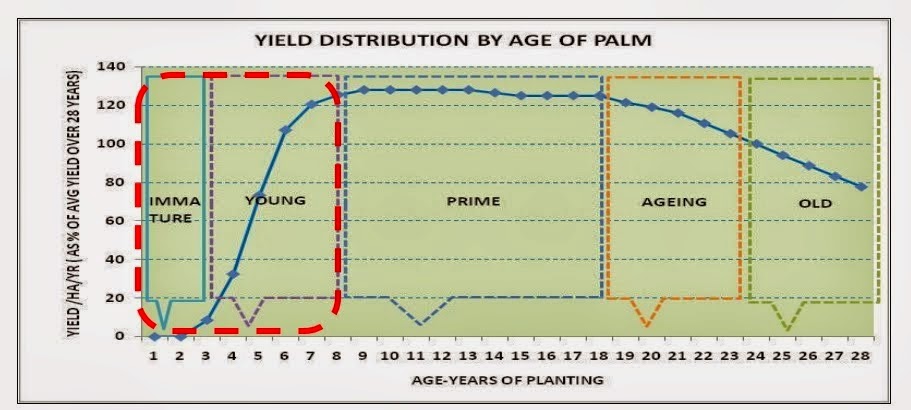 YIELD DISTRIBUTION BY AGE OF PALM

YIELD /HA/YR ( AS % OF AVG YIELD OVER 28 YEARS)

140
120
100
80
60
40
20
0

IMMA TURE

YOUNG

PRIME

AGEING

OLD

1 2 3 4 5 6 7 8 9 10 11 12 13 14 15 16 17 18 19 20 21 22 23 24 25 26 27 28

AGE-YEARS OF PLANTING